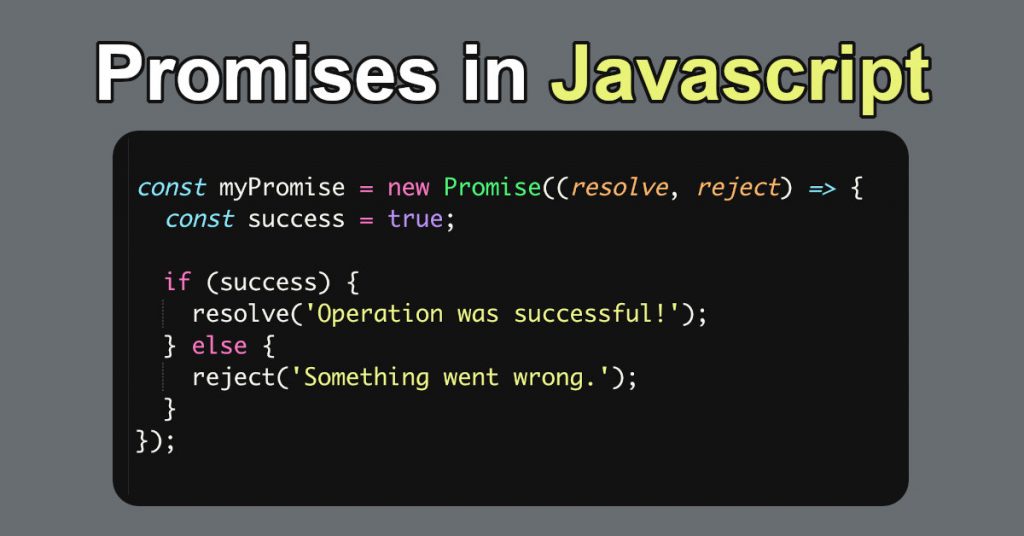 Promises in Javascript

const myPromise = new Promise((resolve, reject) => {
  const success = true;

  if (success) {
    resolve('Operation was successful!');
  } else {
    reject('Something went wrong.');
  }
});